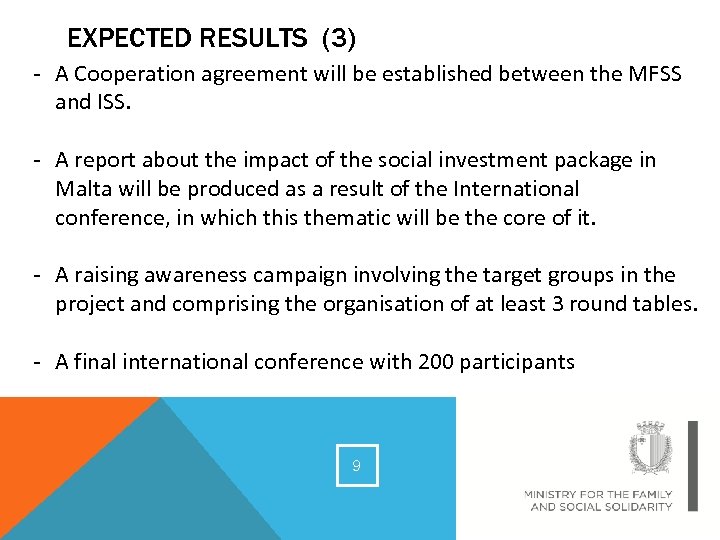 EXPECTED RESULTS (3)

- A Cooperation agreement will be established between the MFSS and ISS.

- A report about the impact of the social investment package in Malta will be produced as a result of the International conference, in which this thematic will be the core of it.

- A raising awareness campaign involving the target groups in the project and comprising the organisation of at least 3 round tables.

- A final international conference with 200 participants

9

MINISTRY FOR THE FAMILY AND SOCIAL SOLIDARITY